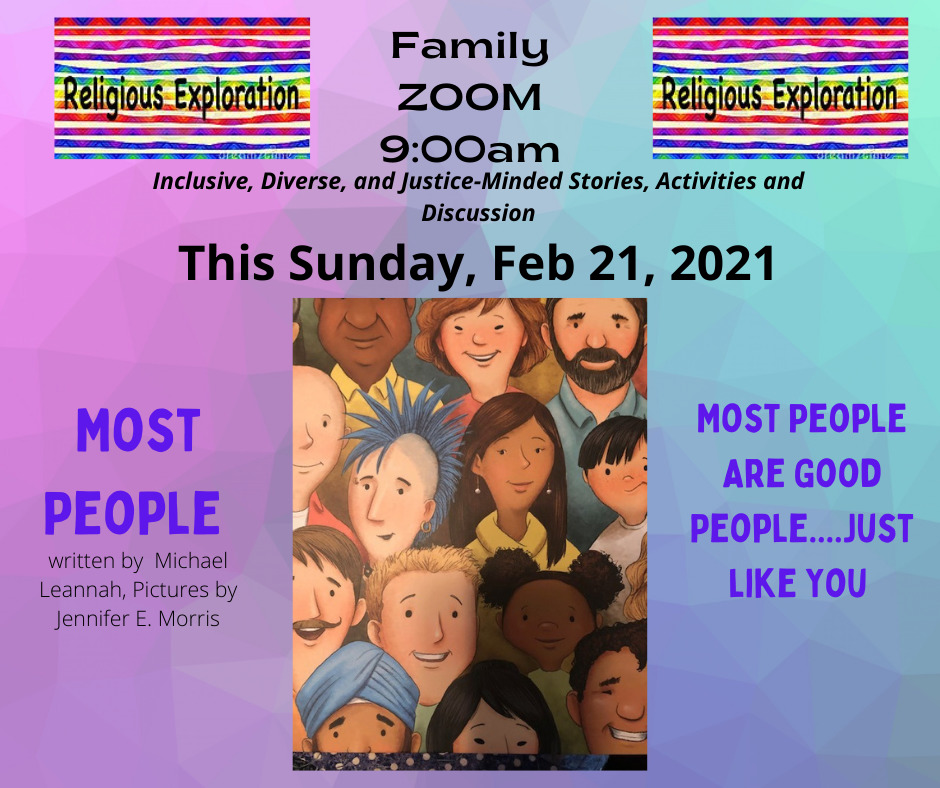 Religious Exploration

Family ZOOM 9:00am

Religious Exploration

Inclusive, Diverse, and Justice-Minded Stories, Activities and Discussion

This Sunday, Feb 21, 2021

MOST PEOPLE

written by Michael Leannah, Pictures by Jennifer E. Morris

MOST PEOPLE ARE GOOD PEOPLE....JUST LIKE YOU